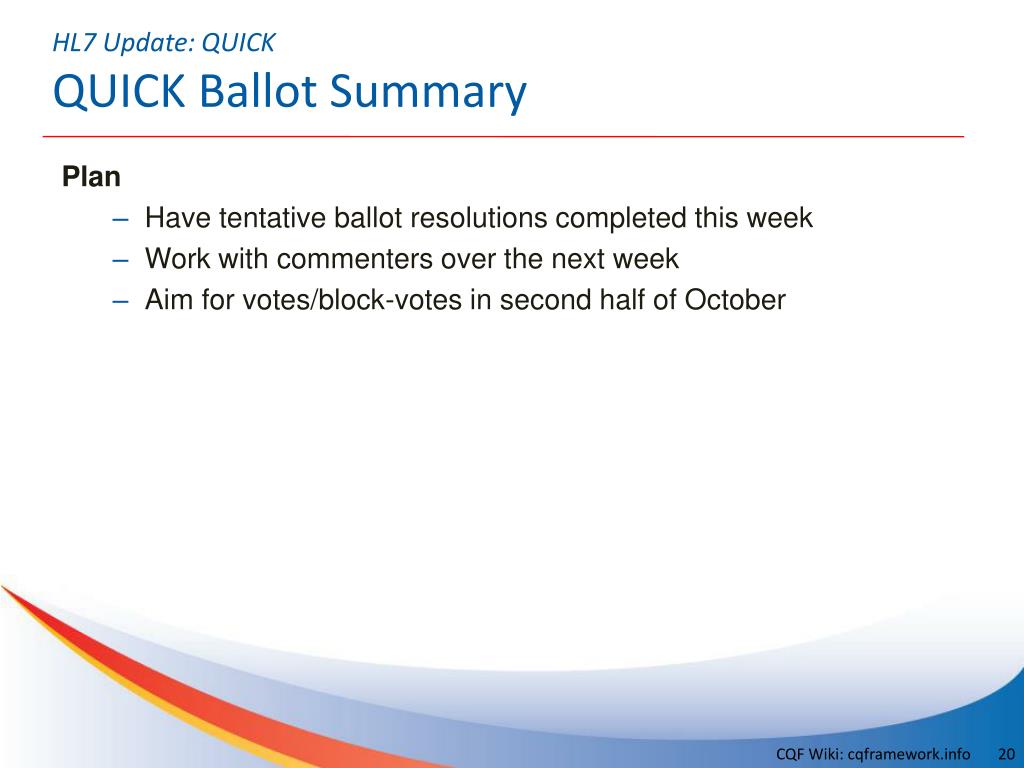 HL7 Update: QUICK
QUICK Ballot Summary

Plan
– Have tentative ballot resolutions completed this week
– Work with commenters over the next week
– Aim for votes/block-votes in second half of October

CQF Wiki: cqframework.info 20